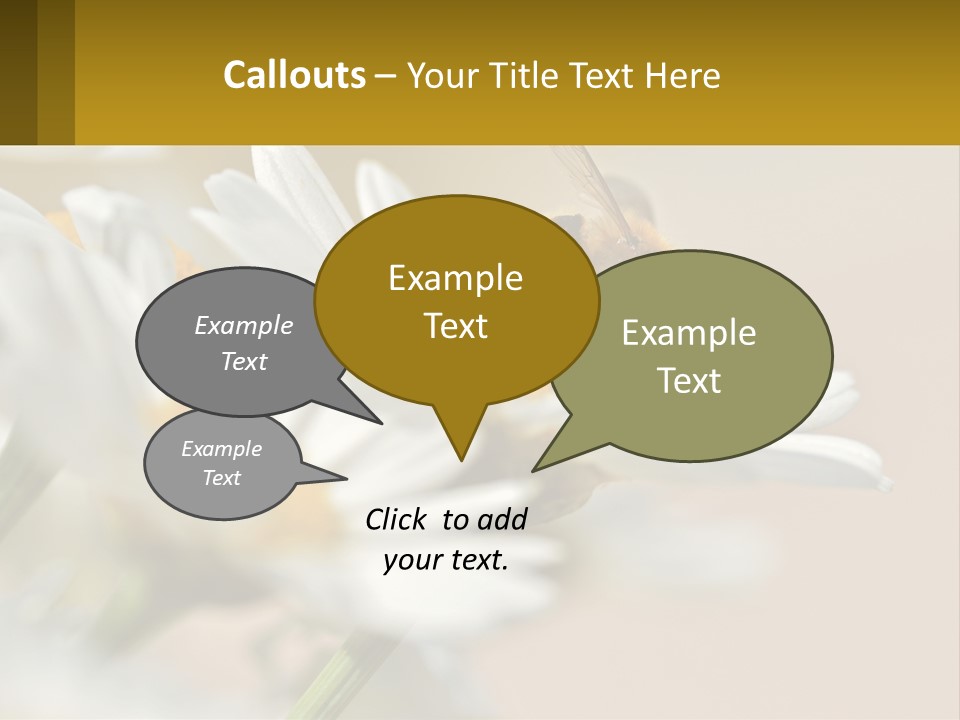 Callouts – Your Title Text Here

Example Text

Example Text

Example Text

Example Text

Click to add your text.